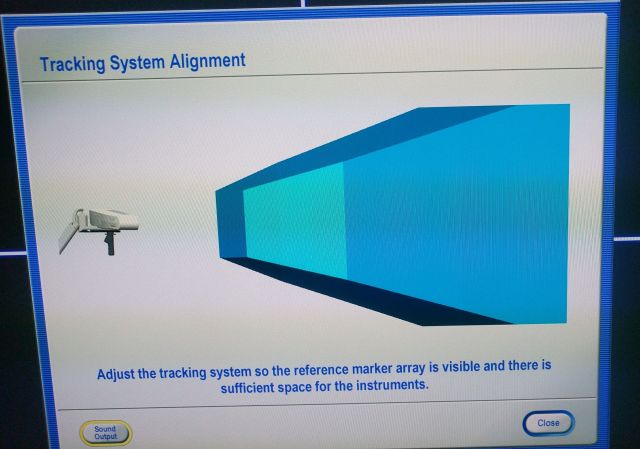 Tracking System Alignment

Adjust the tracking system so the reference marker array is visible and there is sufficient space for the instruments.

Sound Output

Close